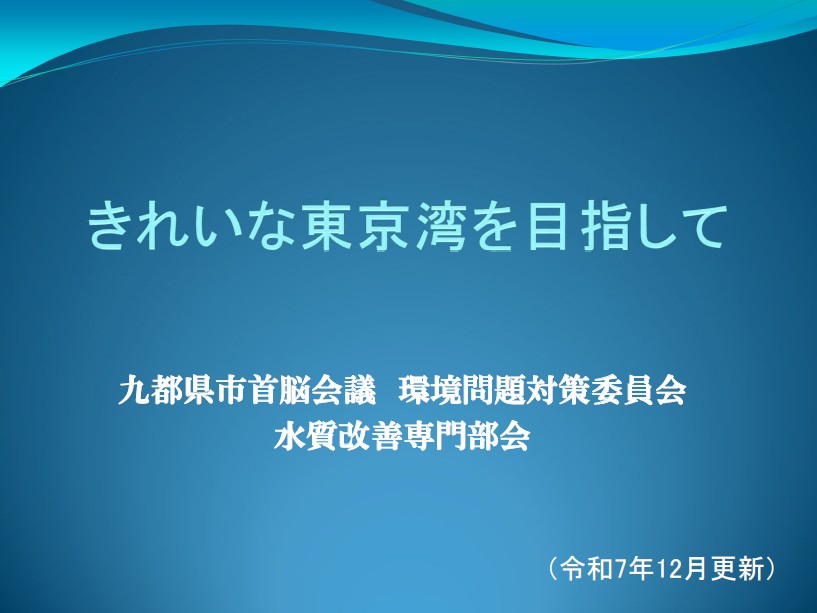 きれいな東京湾を目指して

九都県市首脳会議　環境問題対策委員会
水質改善専門部会

（令和7年12月更新）